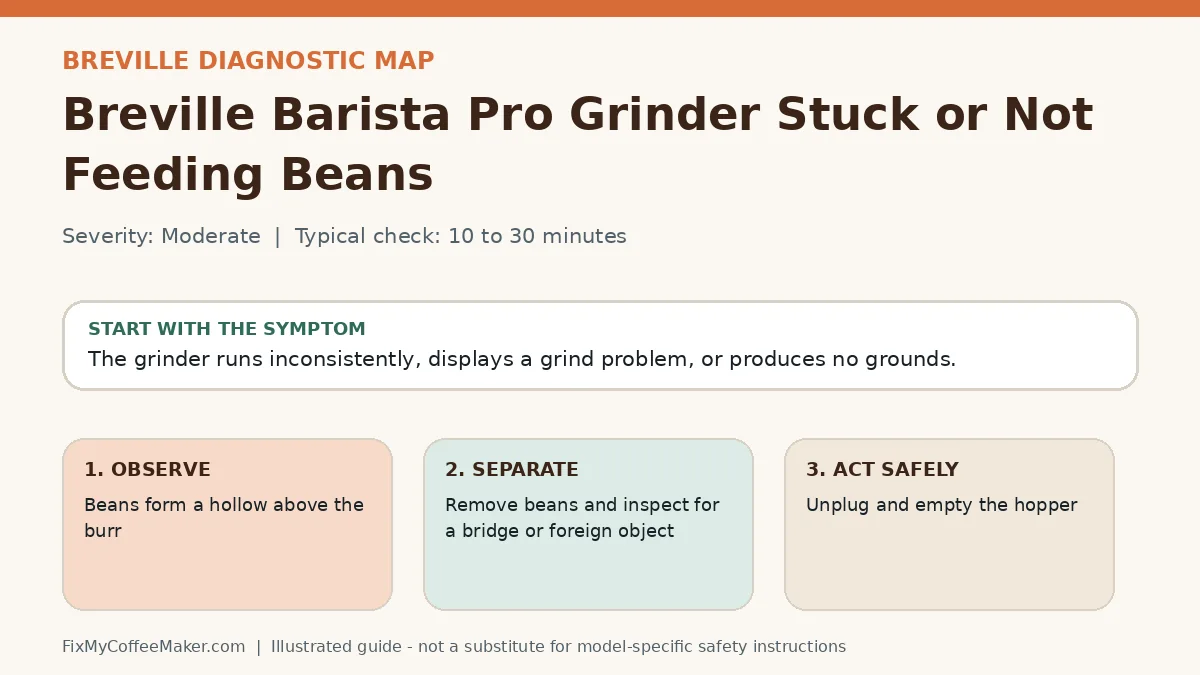 BREVILLE DIAGNOSTIC MAP

Breville Barista Pro Grinder Stuck or Not Feeding Beans

Severity: Moderate | Typical check: 10 to 30 minutes

START WITH THE SYMPTOM

The grinder runs inconsistently, displays a grind problem, or produces no grounds.

1. OBSERVE

Beans form a hollow above the burr

2. SEPARATE

Remove beans and inspect for a bridge or foreign object

3. ACT SAFELY

Unplug and empty the hopper

FixMyCoffeeMaker.com | Illustrated guide - not a substitute for model-specific safety instructions